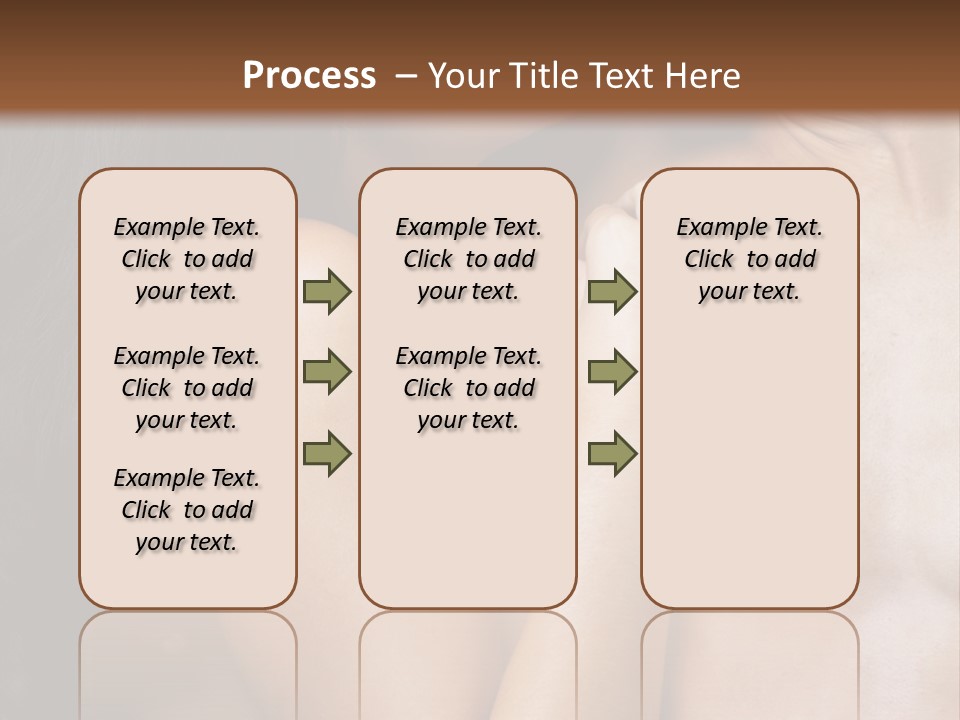 Process – Your Title Text Here

Example Text. Click to add your text.

Example Text. Click to add your text.

Example Text. Click to add your text.

Example Text. Click to add your text.

Example Text. Click to add your text.

Example Text. Click to add your text.